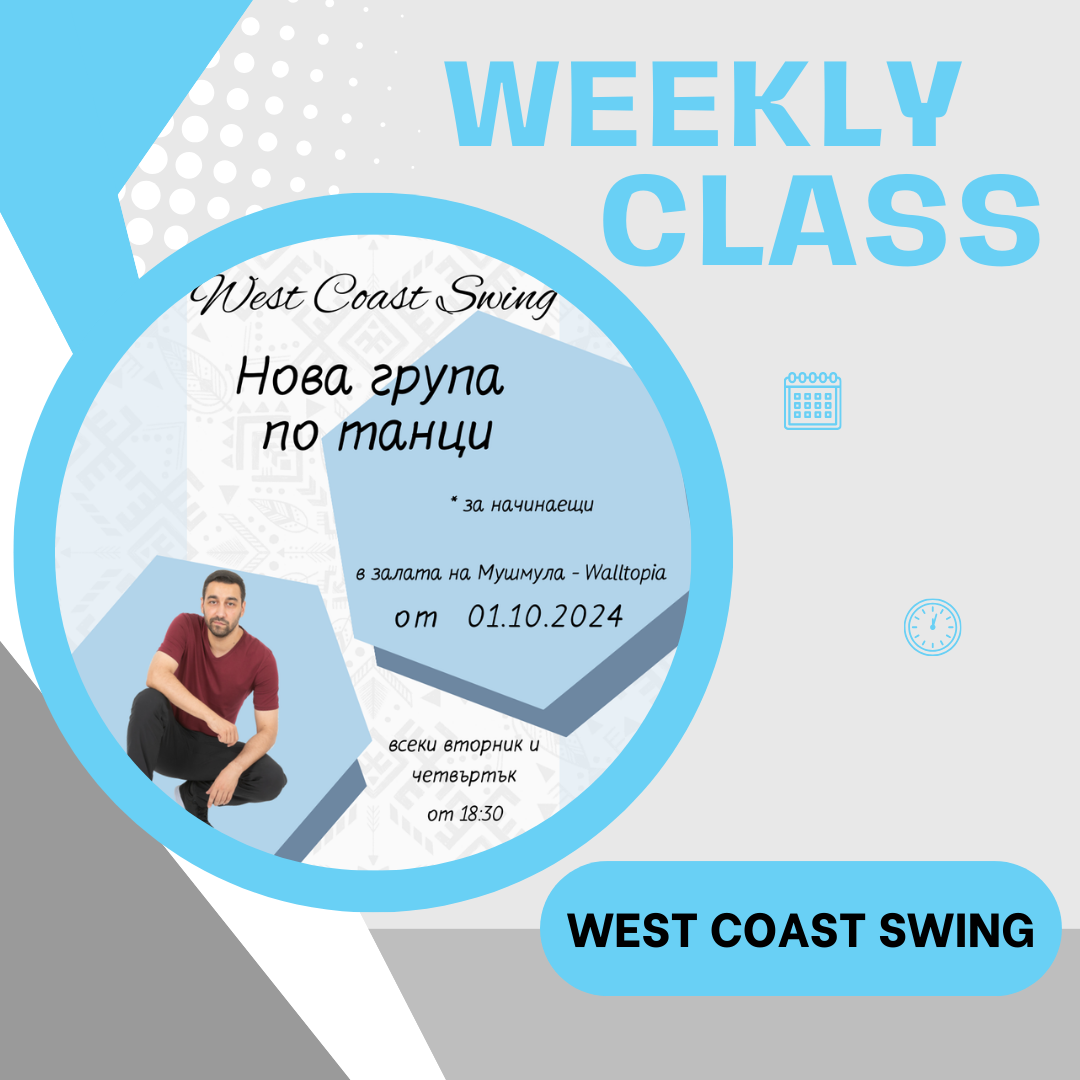 WEEKLY CLASS

West Coast Swing

Нова група по танци

* за начинаещи

в залата на Мушмула - Walltopia

от 01.10.2024

всеки вторник и четвъртък

от 18:30

WEST COAST SWING